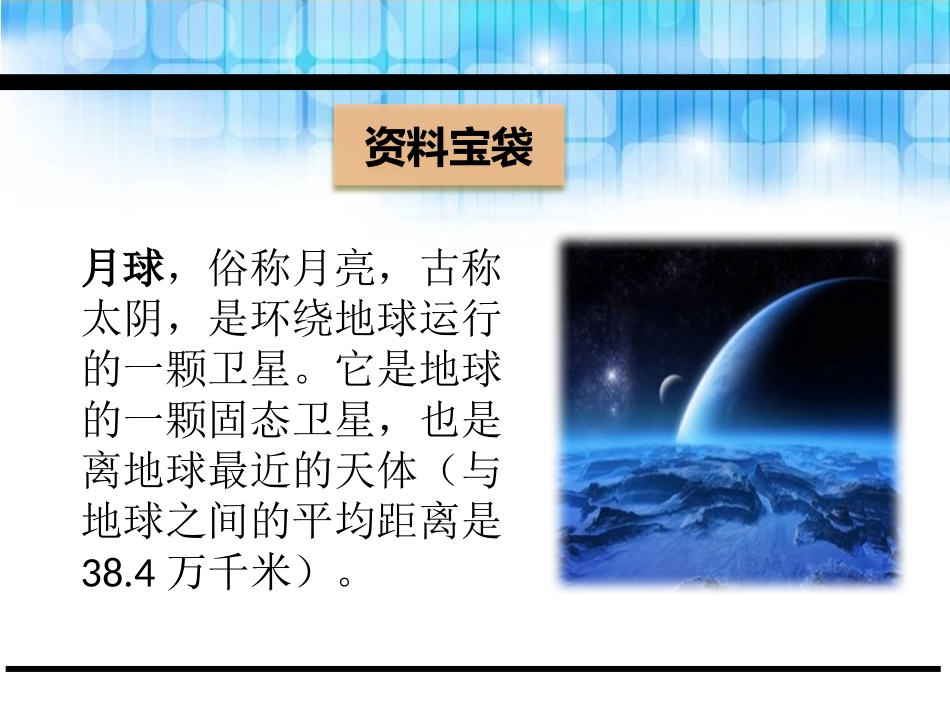 资料宝袋

月球，俗称月亮，古称太阴，是环绕地球运行的一颗卫星。它是地球的一颗固态卫星，也是离地球最近的天体（与地球之间的平均距离是38.4 万千米）。